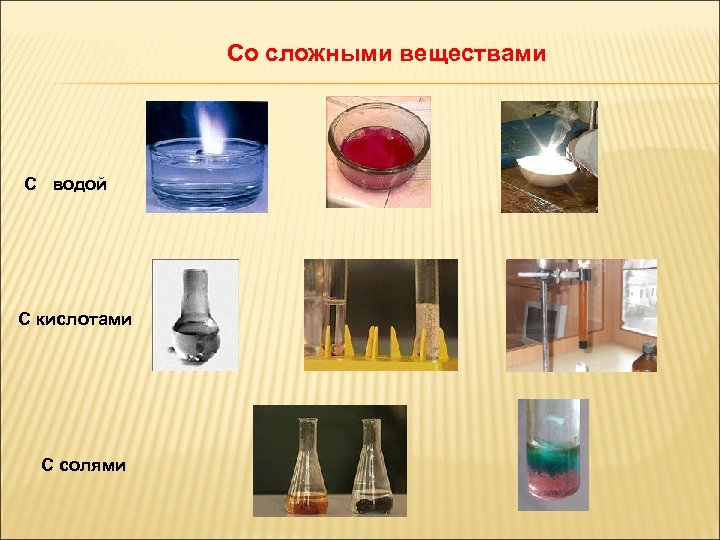 Со сложными веществами

С водой

С кислотами

С солями